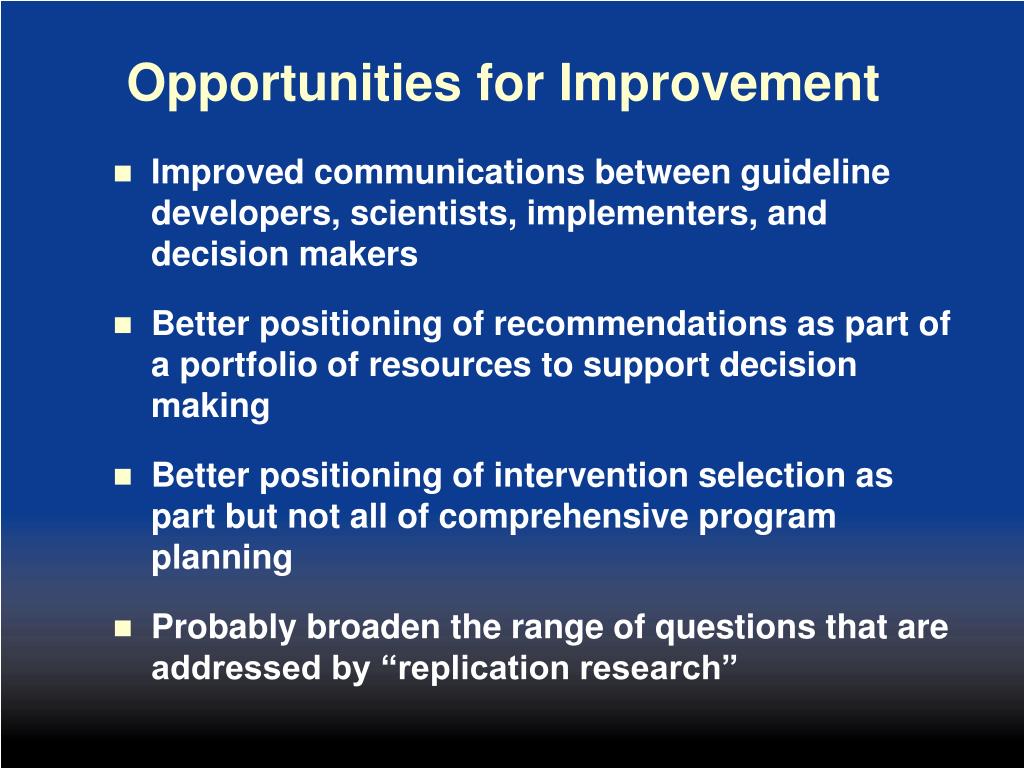 Opportunities for Improvement

- Improved communications between guideline developers, scientists, implementers, and decision makers
- Better positioning of recommendations as part of a portfolio of resources to support decision making
- Better positioning of intervention selection as part but not all of comprehensive program planning
- Probably broaden the range of questions that are addressed by “replication research”